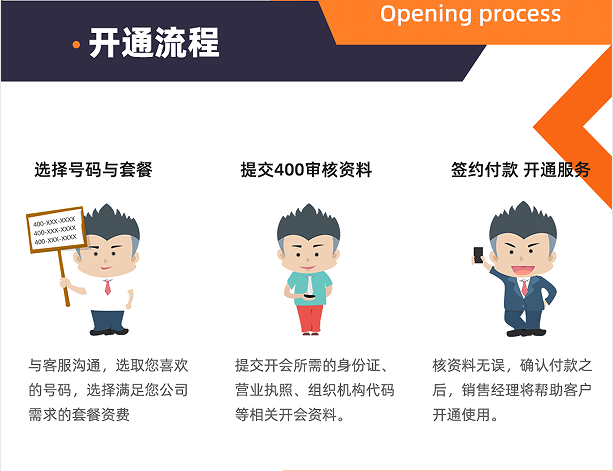 Opening process

开通流程

选择号码与套餐

400-XXX-XXXX
400-XXX-XXXX
400-XXX-XXXX

与客服沟通，选取您喜欢的号码，选择满足您公司需求的套餐资费

提交400审核资料

提交开会所需的身份证、营业执照、组织机构代码等相关开会资料。

签约付款 开通服务

核资料无误，确认付款之后，销售经理将帮助客户开通使用。